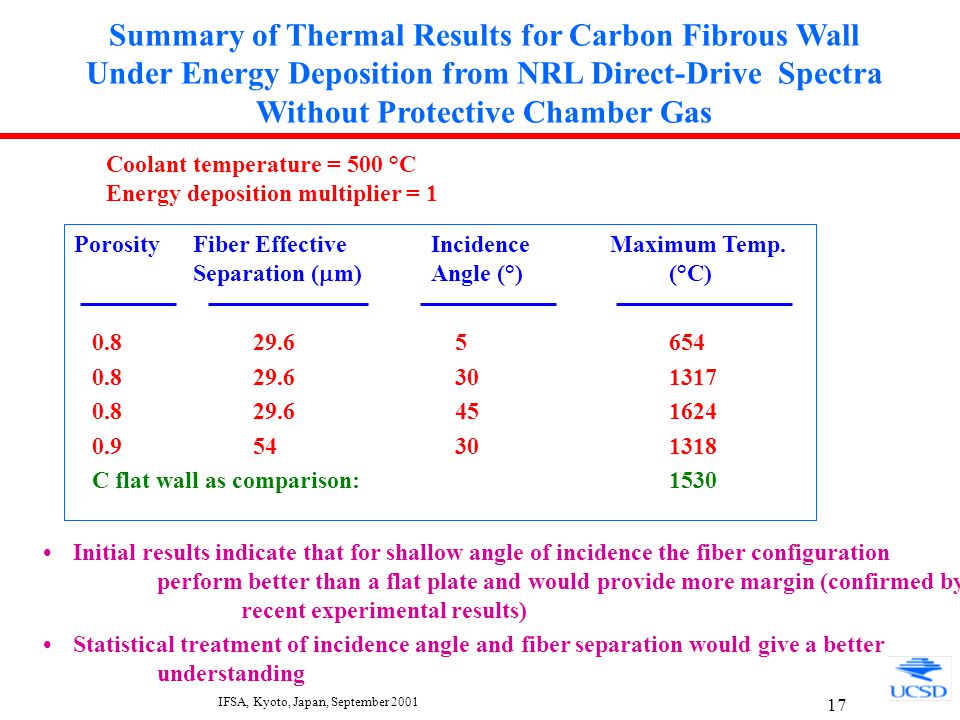 Summary of Thermal Results for Carbon Fibrous Wall Under Energy Deposition from NRL Direct-Drive Spectra Without Protective Chamber Gas

Coolant temperature = 500 °C
Energy deposition multiplier = 1

| Porosity | Fiber Effective Separation ($\mu$m) | Incidence Angle (°) | Maximum Temp. (°C) |
|---|---|---|---|
| 0.8 | 29.6 | 5 | 654 |
| 0.8 | 29.6 | 30 | 1317 |
| 0.8 | 29.6 | 45 | 1624 |
| 0.9 | 54 | 30 | 1318 |
| C flat wall as comparison: | | | 1530 |

• Initial results indicate that for shallow angle of incidence the fiber configuration perform better than a flat plate and would provide more margin (confirmed by recent experimental results)

• Statistical treatment of incidence angle and fiber separation would give a better understanding

IFSA, Kyoto, Japan, September 2001

17

UCSD